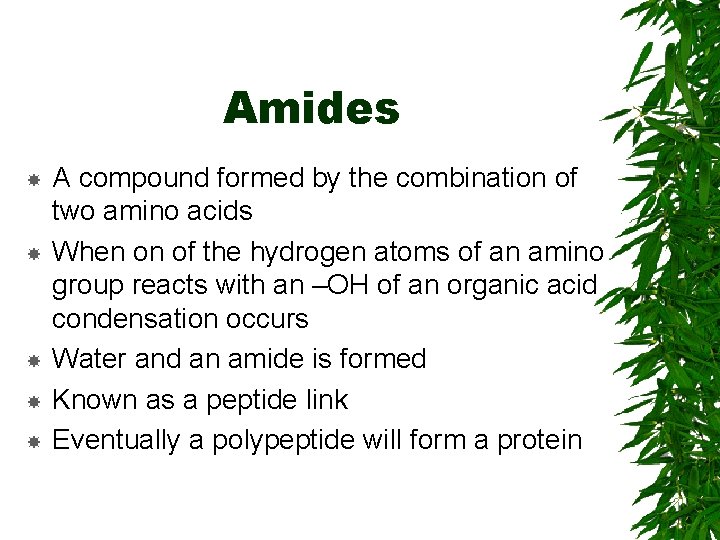 Amides

A compound formed by the combination of two amino acids

When on of the hydrogen atoms of an amino group reacts with an –OH of an organic acid condensation occurs

Water and an amide is formed

Known as a peptide link

Eventually a polypeptide will form a protein